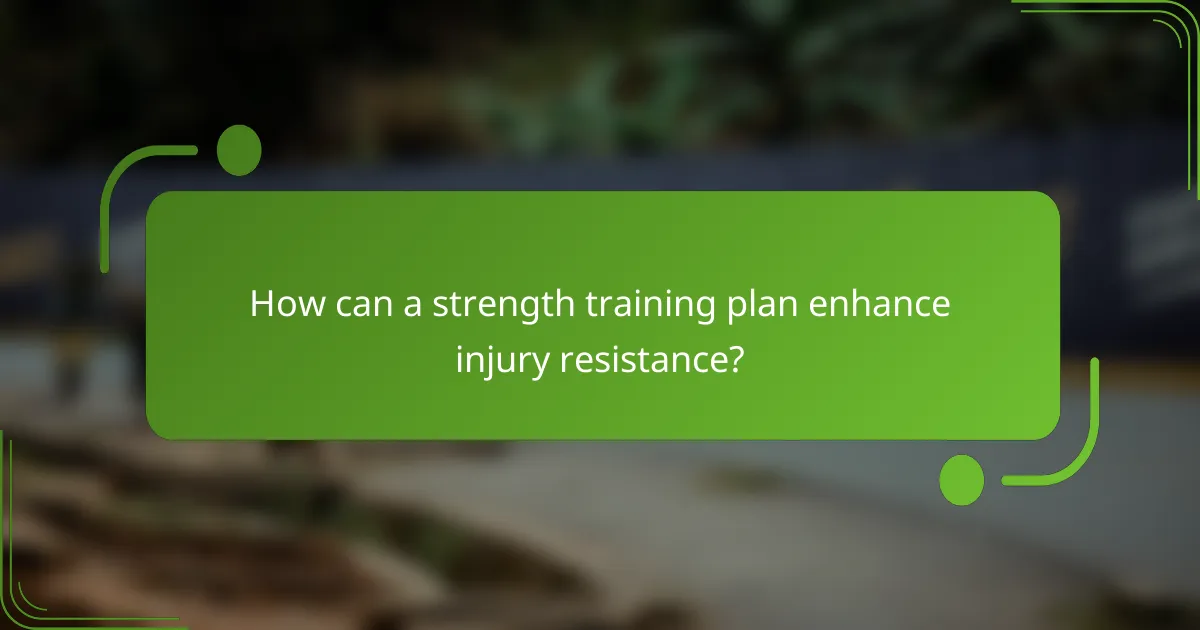 How can a strength training plan enhance injury resistance?